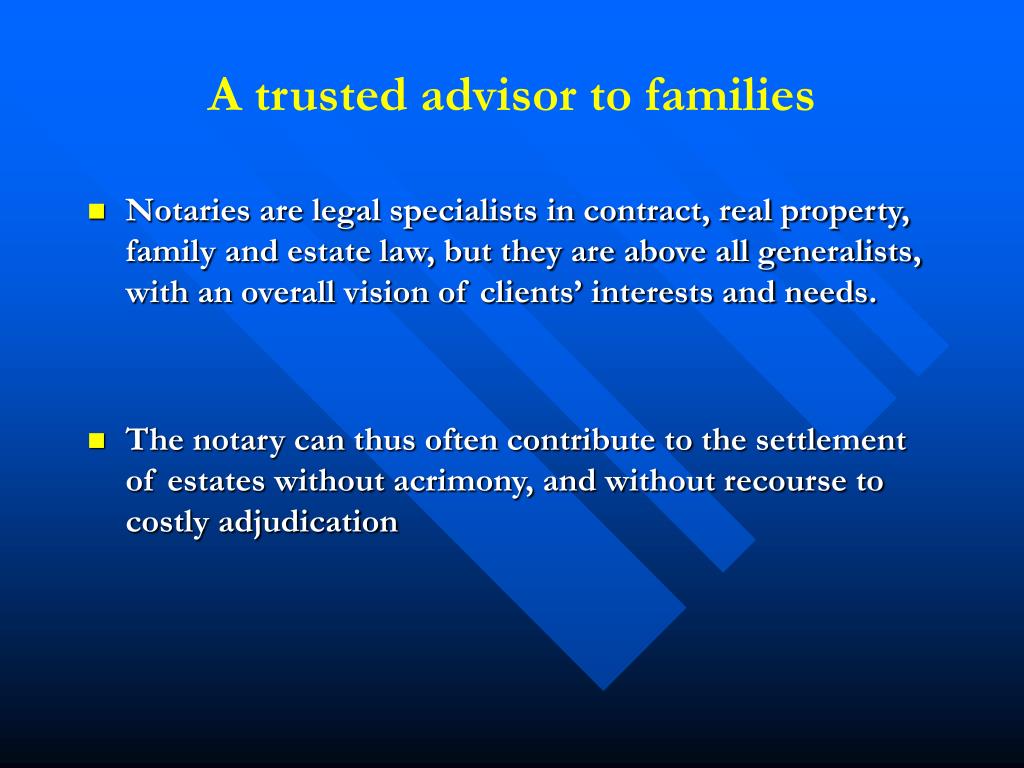 A trusted advisor to families

- Notaries are legal specialists in contract, real property, family and estate law, but they are above all generalists, with an overall vision of clients’ interests and needs.

- The notary can thus often contribute to the settlement of estates without acrimony, and without recourse to costly adjudication